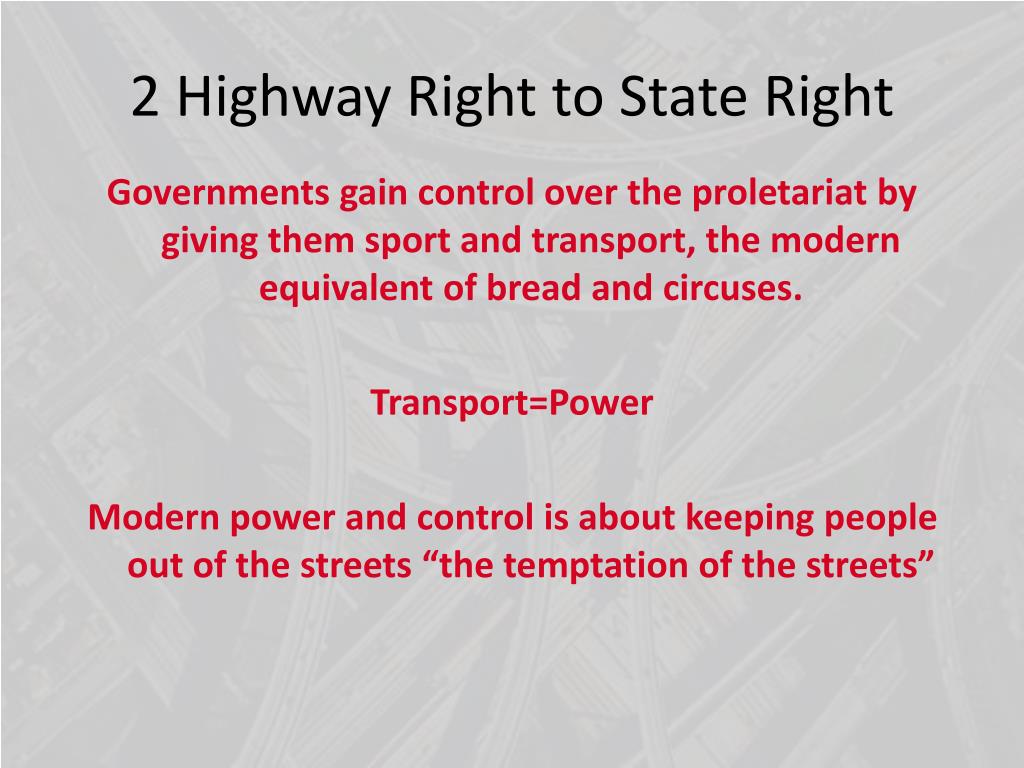 2 Highway Right to State Right

Governments gain control over the proletariat by giving them sport and transport, the modern equivalent of bread and circuses.

Transport=Power

Modern power and control is about keeping people out of the streets “the temptation of the streets”